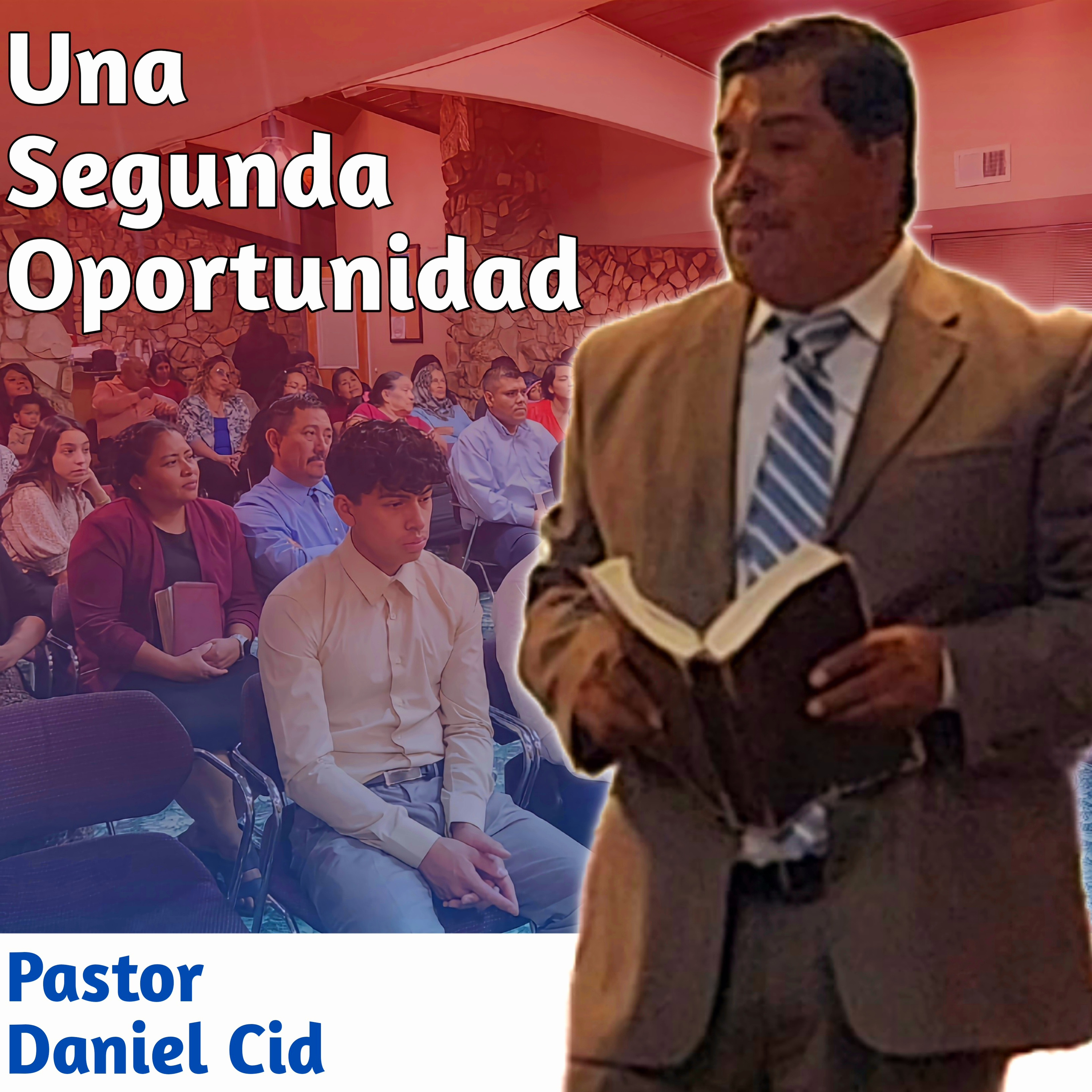 Una Segunda Oportunidad

Pastor Daniel Cid